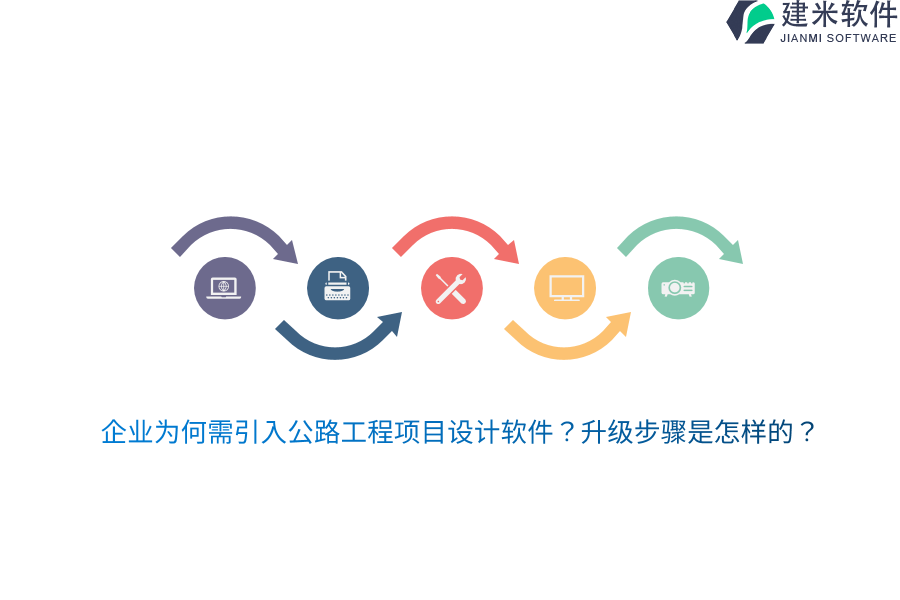 建米软件
JIANMI SOFTWARE

企业为何需引入公路工程项目设计软件？升级步骤是怎样的？